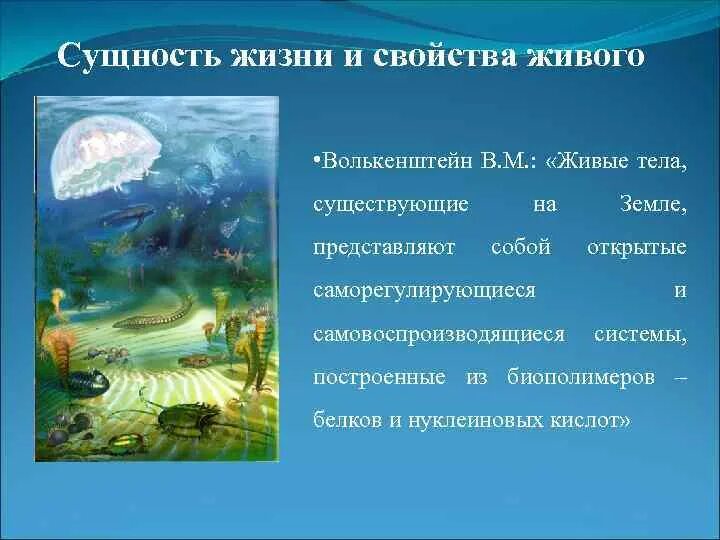 Сущность жизни и свойства живого

•Волькенштейн В.М.: «Живые тела, существующие на Земле, представляют собой открытые саморегулирующиеся и самовоспроизводящиеся системы, построенные из биополимеров – белков и нуклеиновых кислот»